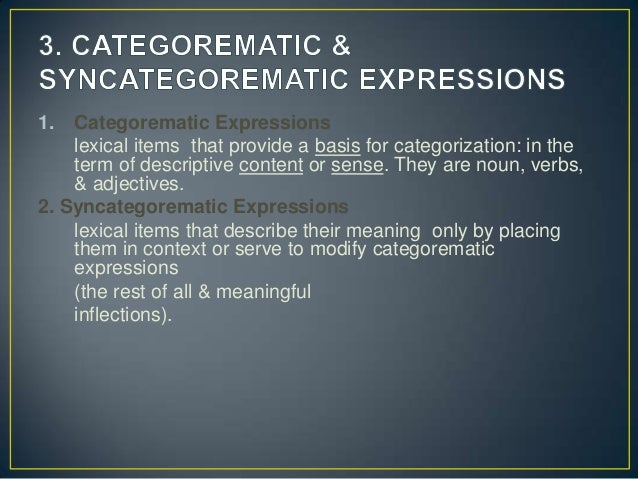 3. CATEGOREMATIC & SYNCATEGOREMATIC EXPRESSIONS

1. Categorematic Expressions
lexical items that provide a basis for categorization: in the term of descriptive content or sense. They are noun, verbs, & adjectives.

2. Syncategorematic Expressions
lexical items that describe their meaning only by placing them in context or serve to modify categorematic expressions
(the rest of all & meaningful
inflections).